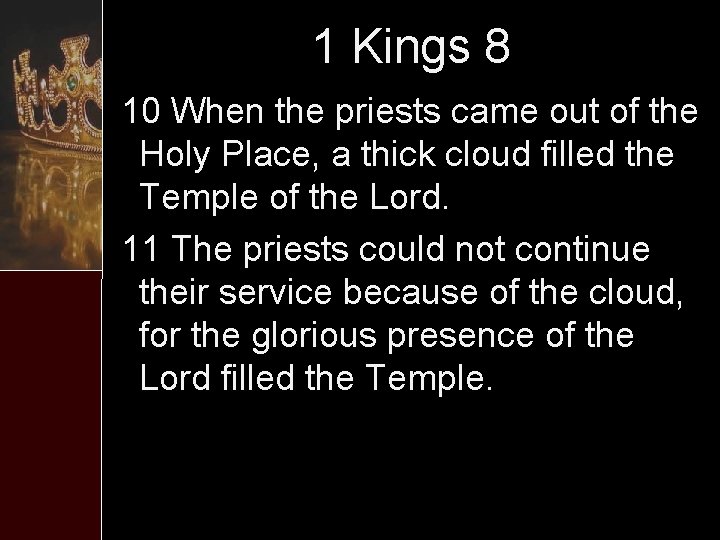 1 Kings 8

10 When the priests came out of the Holy Place, a thick cloud filled the Temple of the Lord.

11 The priests could not continue their service because of the cloud, for the glorious presence of the Lord filled the Temple.